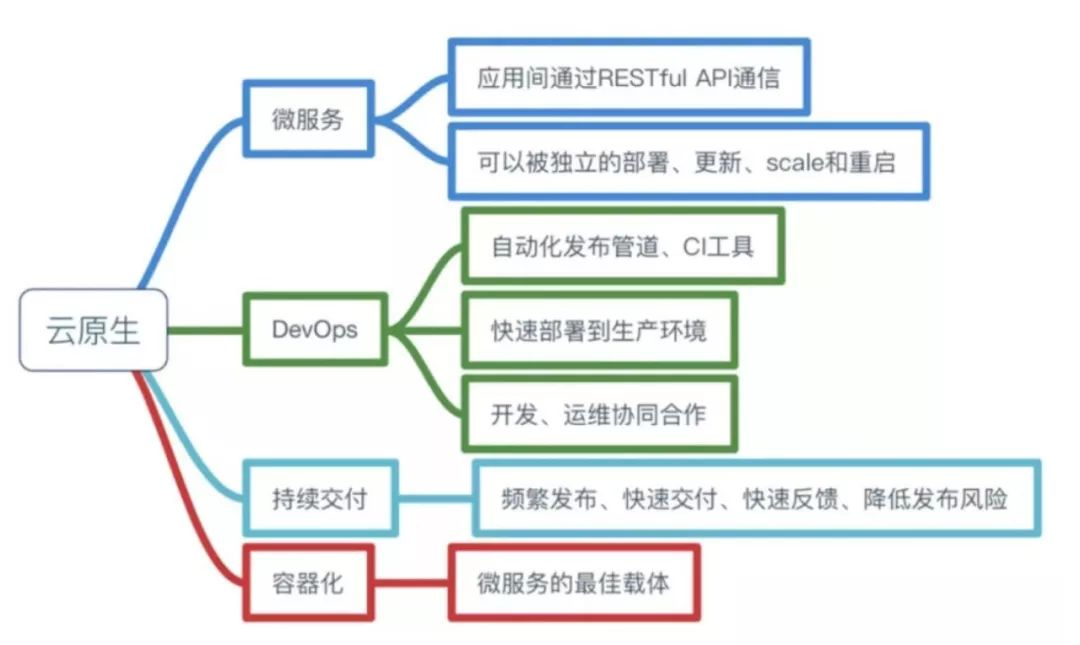 云原生

微服务

应用间通过RESTful API通信

可以被独立的部署、更新、scale和重启

DevOps

自动化发布管道、CI工具

快速部署到生产环境

开发、运维协同合作

持续交付

频繁发布、快速交付、快速反馈、降低发布风险

容器化

微服务的最佳载体